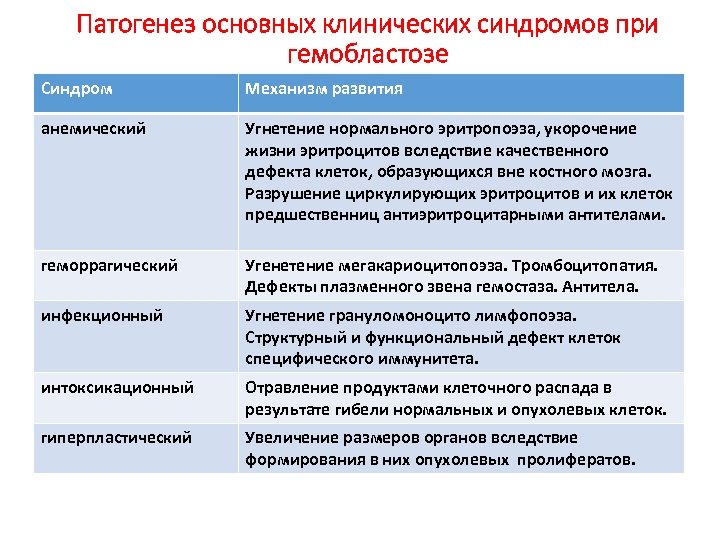 Патогенез основных клинических синдромов при гемобластозе

| Синдром | Механизм развития |
|---|---|
| анемический | Угнетение нормального эритропоэза, укорочение жизни эритроцитов вследствие качественного дефекта клеток, образующихся вне костного мозга. Разрушение циркулирующих эритроцитов и их клеток предшественниц антиэритроцитарными антителами. |
| геморрагический | Угенетение мегакариоцитопоэза. Тромбоцитопатия. Дефекты плазменного звена гемостаза. Антитела. |
| инфекционный | Угнетение грануломоноцито лимфопоэза. Структурный и функциональный дефект клеток специфического иммунитета. |
| интоксикационный | Отравление продуктами клеточного распада в результате гибели нормальных и опухолевых клеток. |
| гиперпластический | Увеличение размеров органов вследствие формирования в них опухолевых пролифератов. |